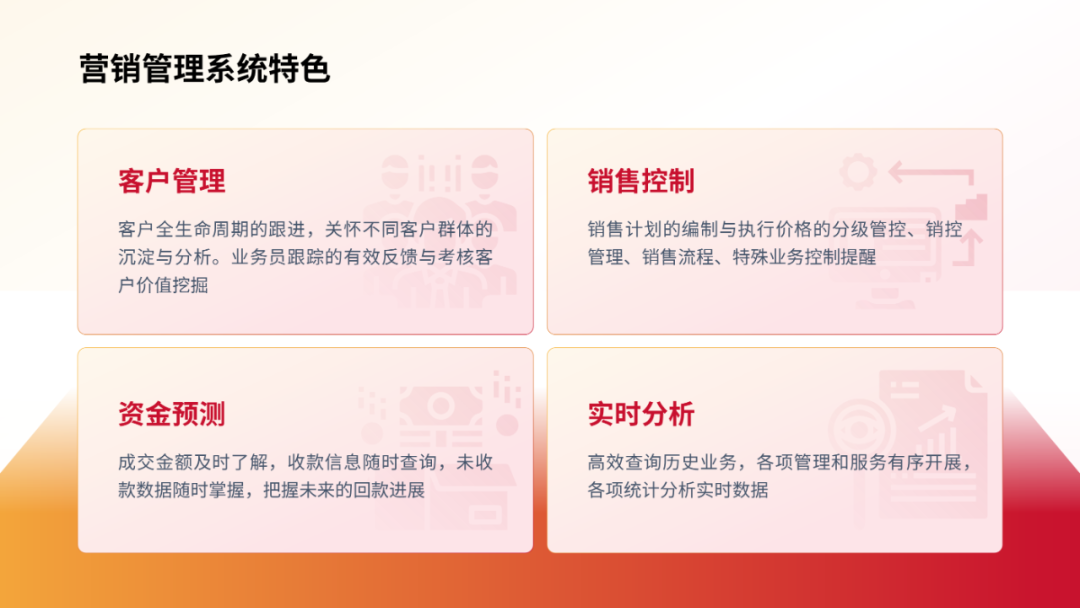 营销管理系统特色

客户管理

客户全生命周期的跟进，关怀不同客户群体的沉淀与分析。业务员跟踪的有效反馈与考核客户价值挖掘

销售控制

销售计划的编制与执行价格的分级管控、销控管理、销售流程、特殊业务控制提醒

资金预测

成交金额及时了解，收款信息随时查询，未收款数据随时掌握，把握未来的回款进展

实时分析

高效查询历史业务，各项管理和服务有序开展，各项统计分析实时数据